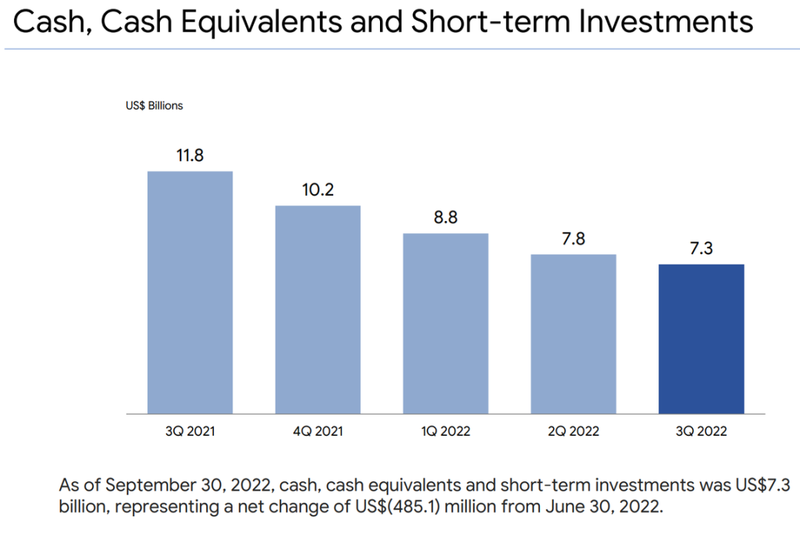 Cash, Cash Equivalents and Short-term Investments

US$ Billions

11.8
10.2
8.8
7.8
7.3

3Q 2021
4Q 2021
1Q 2022
2Q 2022
3Q 2022

As of September 30, 2022, cash, cash equivalents and short-term investments was US$7.3 billion, representing a net change of US$(485.1) million from June 30, 2022.